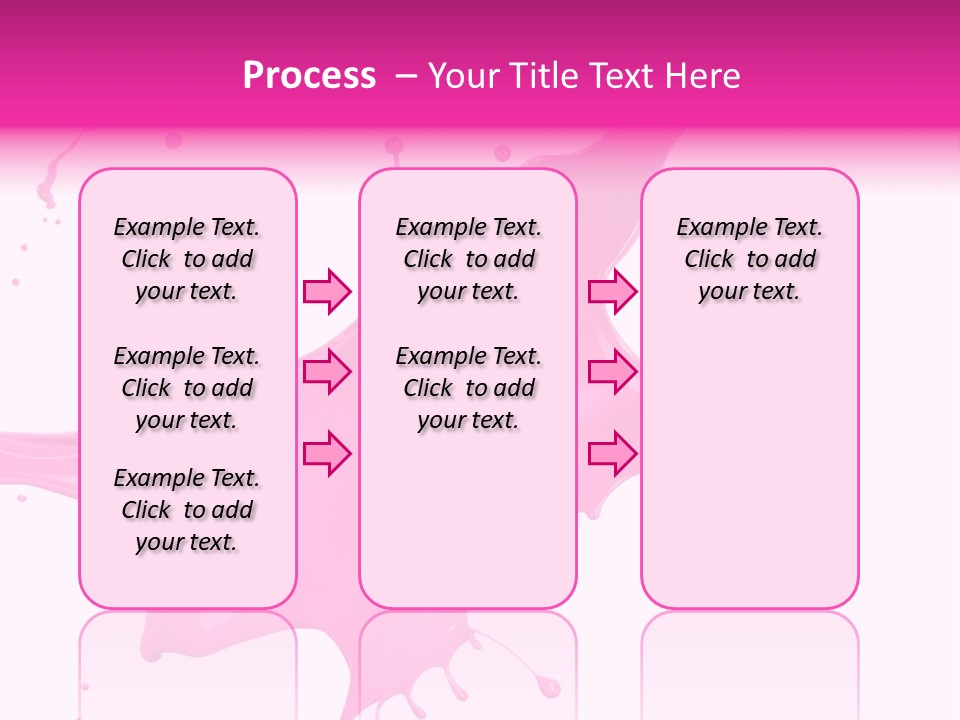 Process – Your Title Text Here

Example Text. Click to add your text.

Example Text. Click to add your text.

Example Text. Click to add your text.

Example Text. Click to add your text.

Example Text. Click to add your text.

Example Text. Click to add your text.